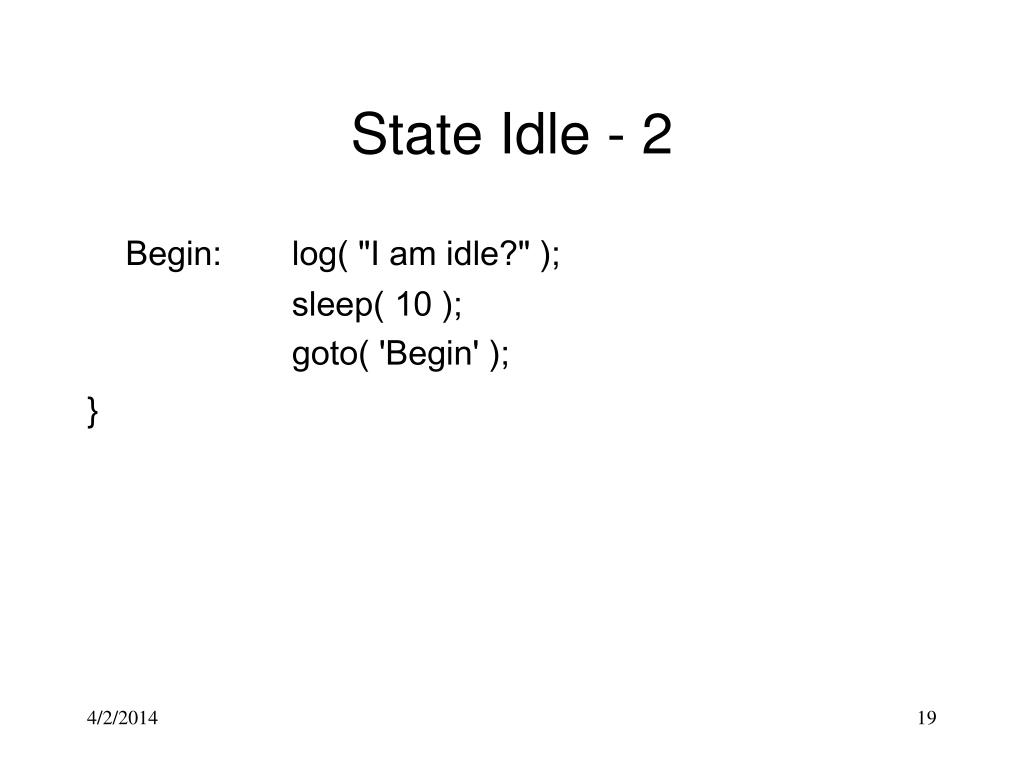 State Idle - 2

Begin: log( "I am idle?" );
sleep( 10 );
goto( 'Begin' );

}

4/2/2014

19